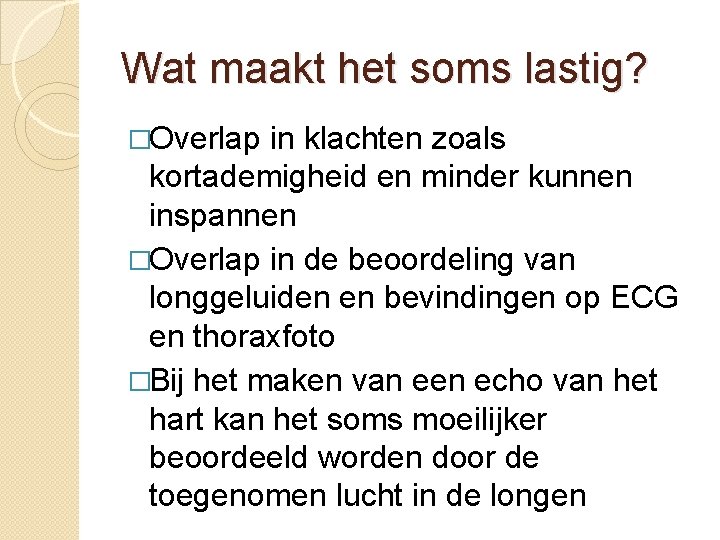 Wat maakt het soms lastig?

□Overlap in klachten zoals kortademigheid en minder kunnen inspannen

□Overlap in de beoordeling van longgeluiden en bevindingen op ECG en thoraxfoto

□Bij het maken van een echo van het hart kan het soms moeilijker beoordeeld worden door de toegenomen lucht in de longen